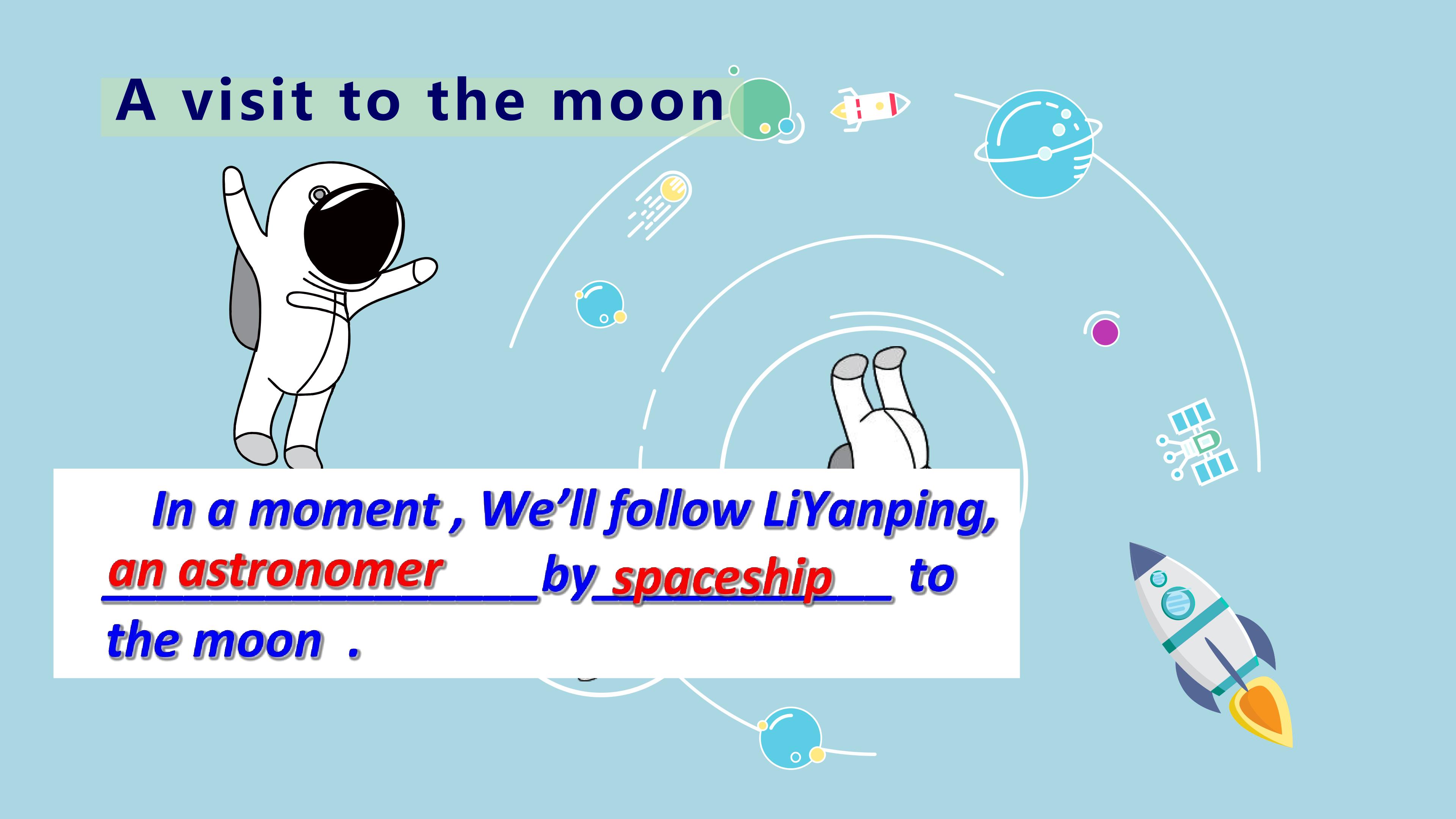 A visit to the moon

In a moment , We'll follow LiYanping, an astronomer by spaceship to the moon .